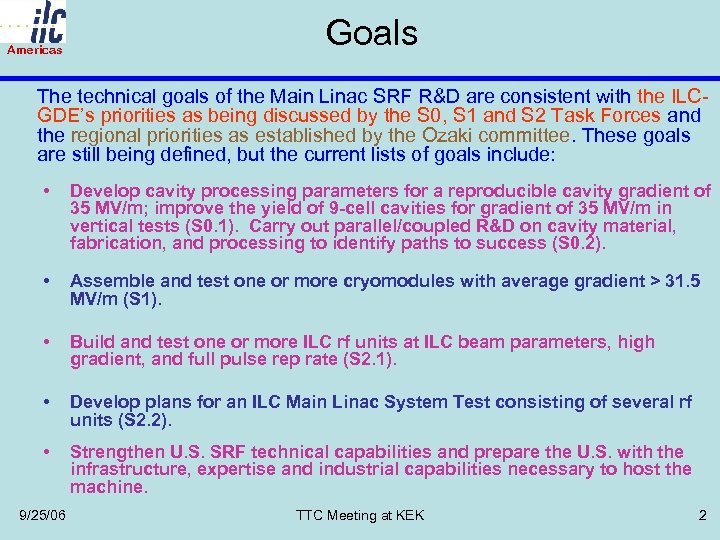 ilc
Americas

Goals

The technical goals of the Main Linac SRF R&D are consistent with the ILC-GDE's priorities as being discussed by the S0, S1 and S2 Task Forces and the regional priorities as established by the Ozaki committee. These goals are still being defined, but the current lists of goals include:

• Develop cavity processing parameters for a reproducible cavity gradient of 35 MV/m; improve the yield of 9-cell cavities for gradient of 35 MV/m in vertical tests (S0.1). Carry out parallel/coupled R&D on cavity material, fabrication, and processing to identify paths to success (S0.2).

• Assemble and test one or more cryomodules with average gradient > 31.5 MV/m (S1).

• Build and test one or more ILC rf units at ILC beam parameters, high gradient, and full pulse rep rate (S2.1).

• Develop plans for an ILC Main Linac System Test consisting of several rf units (S2.2).

• Strengthen U.S. SRF technical capabilities and prepare the U.S. with the infrastructure, expertise and industrial capabilities necessary to host the machine.

9/25/06 TTC Meeting at KEK 2